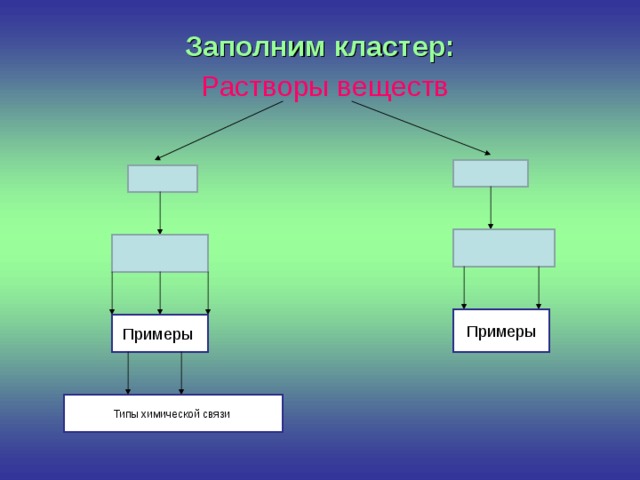 Заполним кластер:

Растворы веществ

Примеры

Примеры

Типы химической связи